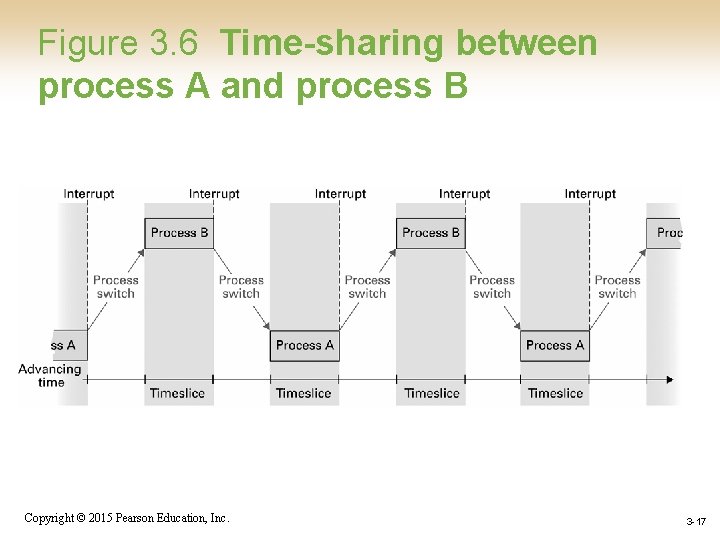 Figure 3.6 Time-sharing between process A and process B

Interrupt
Interrupt
Interrupt
Interrupt
Interrupt

Process B
Process B
Proc

Process switch
Process switch
Process switch
Process switch
Process switch

ss A
Process A
Process A

Advancing time

Timeslice
Timeslice
Timeslice
Timeslice

Copyright © 2015 Pearson Education, Inc.

3-17